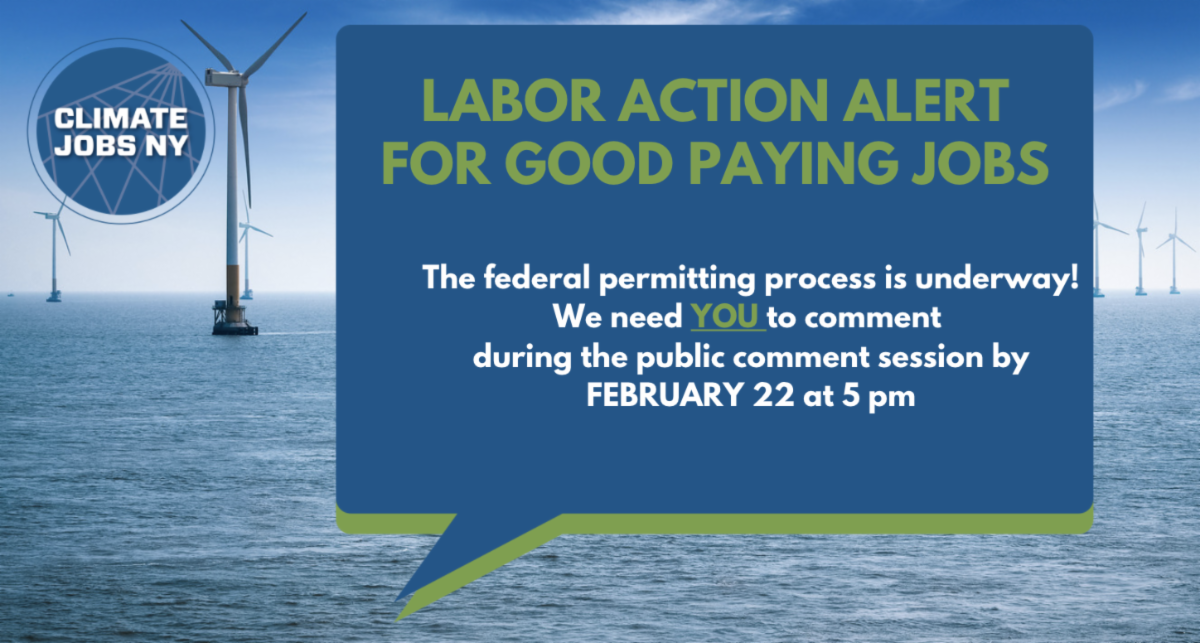 CLIMATE JOBS NY

LABOR ACTION ALERT FOR GOOD PAYING JOBS

The federal permitting process is underway! We need YOU to comment during the public comment session by FEBRUARY 22 at 5 pm